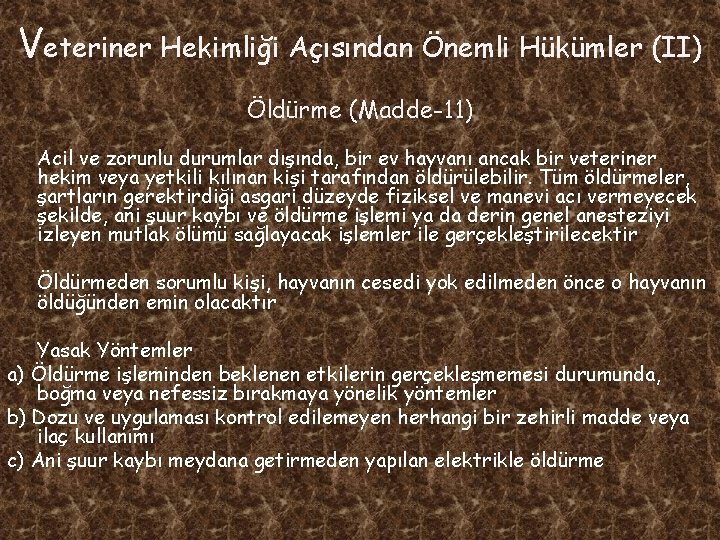 Veteriner Hekimliği Açısından Önemli Hükümler (II)

Öldürme (Madde-11)

Acil ve zorunlu durumlar dışında, bir ev hayvanı ancak bir veteriner hekim veya yetkili kılınan kişi tarafından öldürülebilir. Tüm öldürmeler, şartların gerektirdiği asgari düzeyde fiziksel ve manevi acı vermeyecek şekilde, ani şuur kaybı ve öldürme işlemi ya da derin genel anesteziyi izleyen mutlak ölümü sağlayacak işlemler ile gerçekleştirilecektir

Öldürmeden sorumlu kişi, hayvanın cesedi yok edilmeden önce o hayvanın öldüğünden emin olacaktır

Yasak Yöntemler
a) Öldürme işleminden beklenen etkilerin gerçekleşmemesi durumunda, boğma veya nefessiz bırakmaya yönelik yöntemler
b) Dozu ve uygulaması kontrol edilemeyen herhangi bir zehirli madde veya ilaç kullanımı
c) Ani şuur kaybı meydana getirmeden yapılan elektrikle öldürme